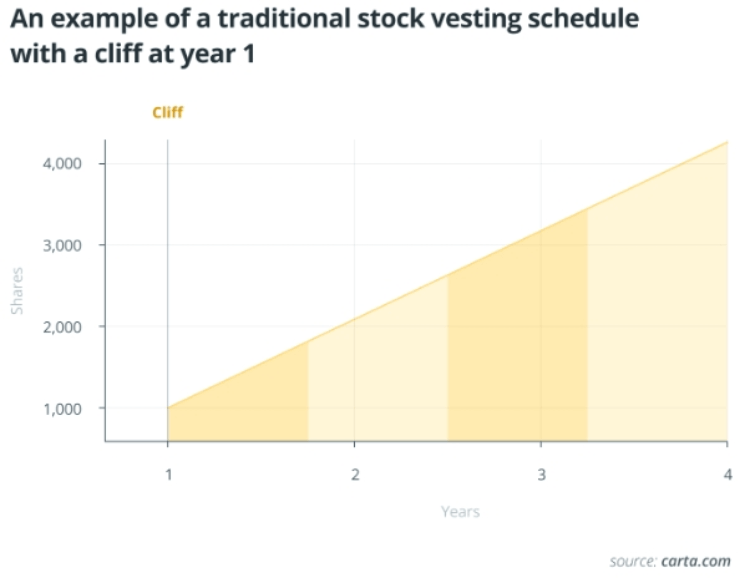 An example of a traditional stock vesting schedule with a cliff at year 1

Cliff

4,000
3,000
2,000
1,000

Shares

1
2
3
4

Years

source: carta.com